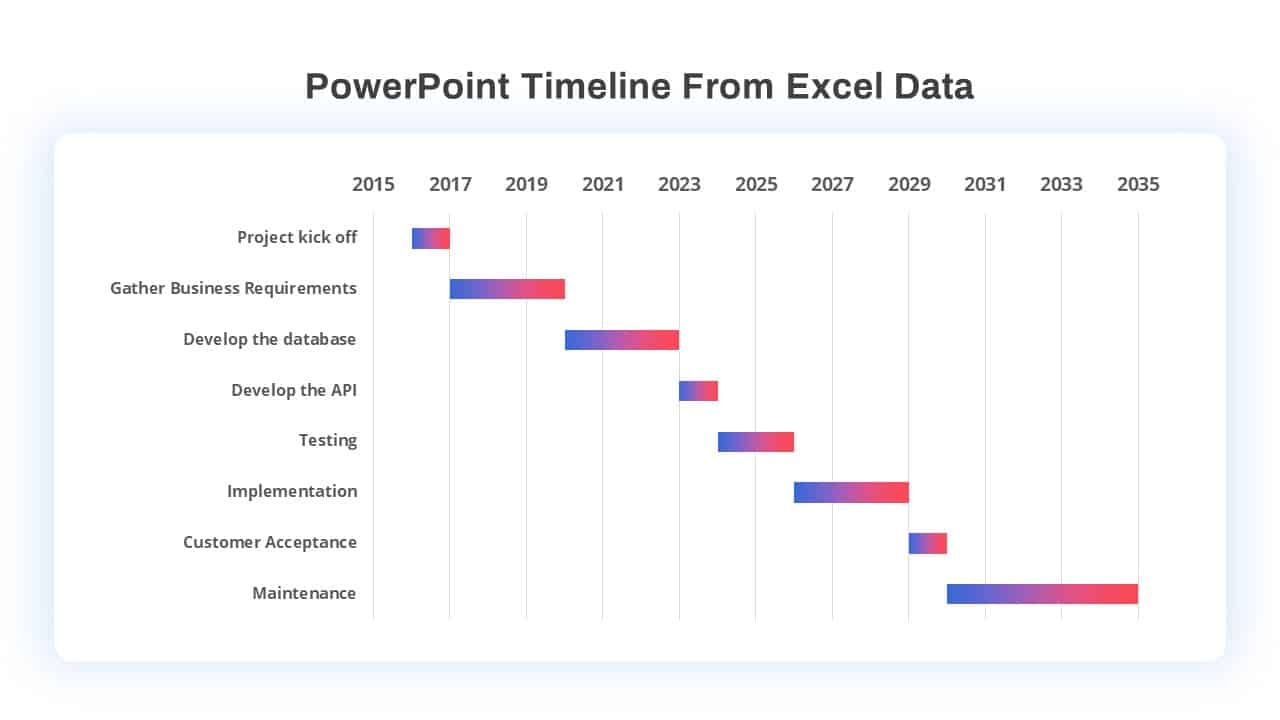 PowerPoint Timeline From Excel Data

2015 2017 2019 2021 2023 2025 2027 2029 2031 2033 2035

Project kick off
Gather Business Requirements
Develop the database
Develop the API
Testing
Implementation
Customer Acceptance
Maintenance